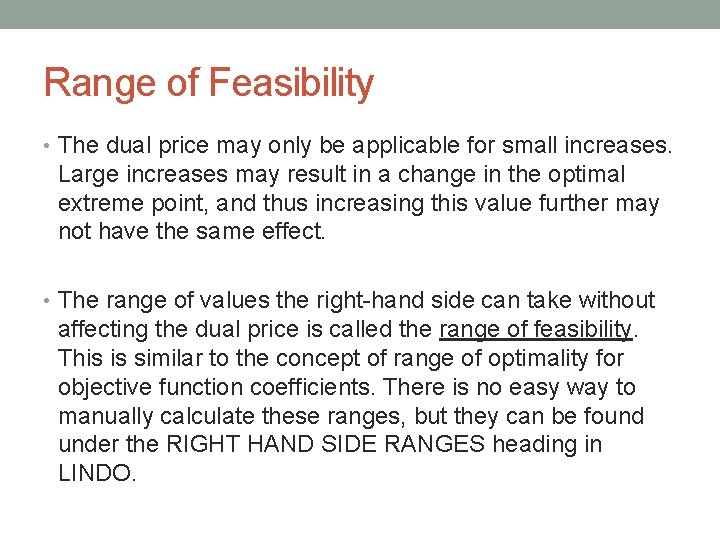 Range of Feasibility

• The dual price may only be applicable for small increases. Large increases may result in a change in the optimal extreme point, and thus increasing this value further may not have the same effect.

• The range of values the right-hand side can take without affecting the dual price is called the range of feasibility. This is similar to the concept of range of optimality for objective function coefficients. There is no easy way to manually calculate these ranges, but they can be found under the RIGHT HAND SIDE RANGES heading in LINDO.